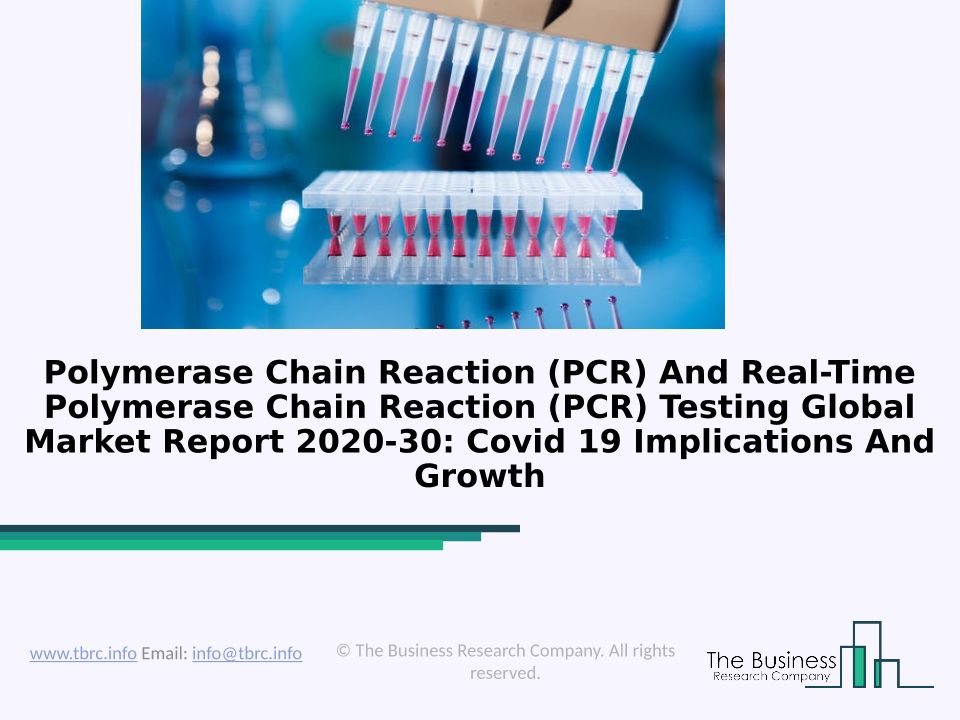 Polymerase Chain Reaction (PCR) And Real-Time Polymerase Chain Reaction (PCR) Testing Global Market Report 2020-30: Covid 19 Implications And Growth

www.tbrc.info Email: info@tbrc.info

© The Business Research Company. All rights reserved.

The Business
Research Company